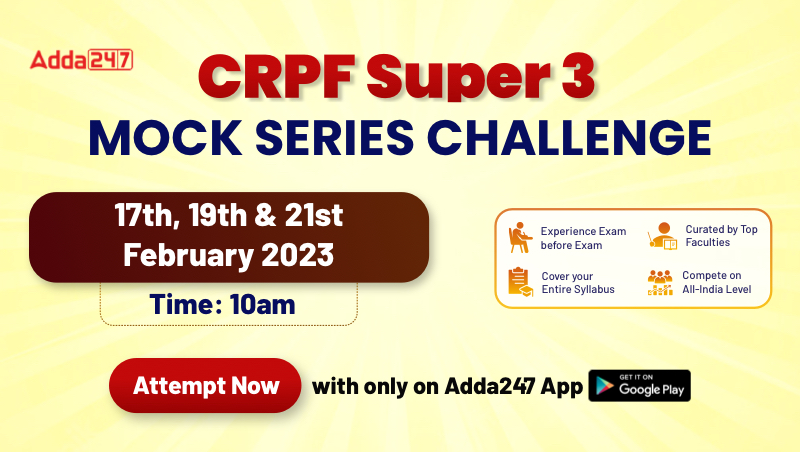 Adda247

CRPF Super 3
MOCK SERIES CHALLENGE

17th, 19th & 21st
February 2023

Time: 10am

Experience Exam before Exam

Curated by Top Faculties

Cover your Entire Syllabus

Compete on All-India Level

Attempt Now with only on Adda247 App

GET IT ON
Google Play